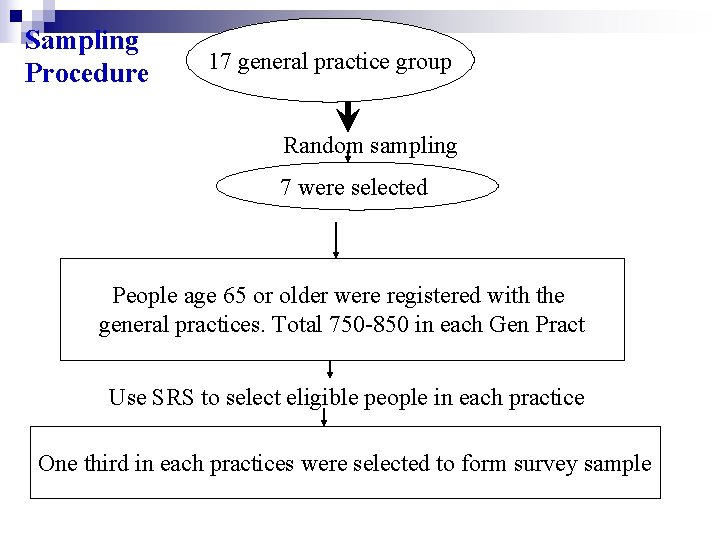 Sampling Procedure

17 general practice group

Random sampling

7 were selected

People age 65 or older were registered with the general practices. Total 750-850 in each Gen Pract

Use SRS to select eligible people in each practice

One third in each practices were selected to form survey sample